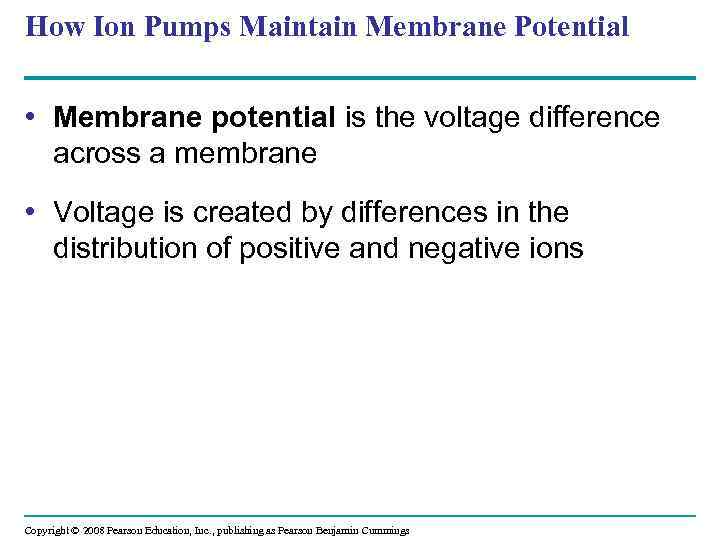 How Ion Pumps Maintain Membrane Potential

• Membrane potential is the voltage difference across a membrane

• Voltage is created by differences in the distribution of positive and negative ions

Copyright © 2008 Pearson Education, Inc., publishing as Pearson Benjamin Cummings